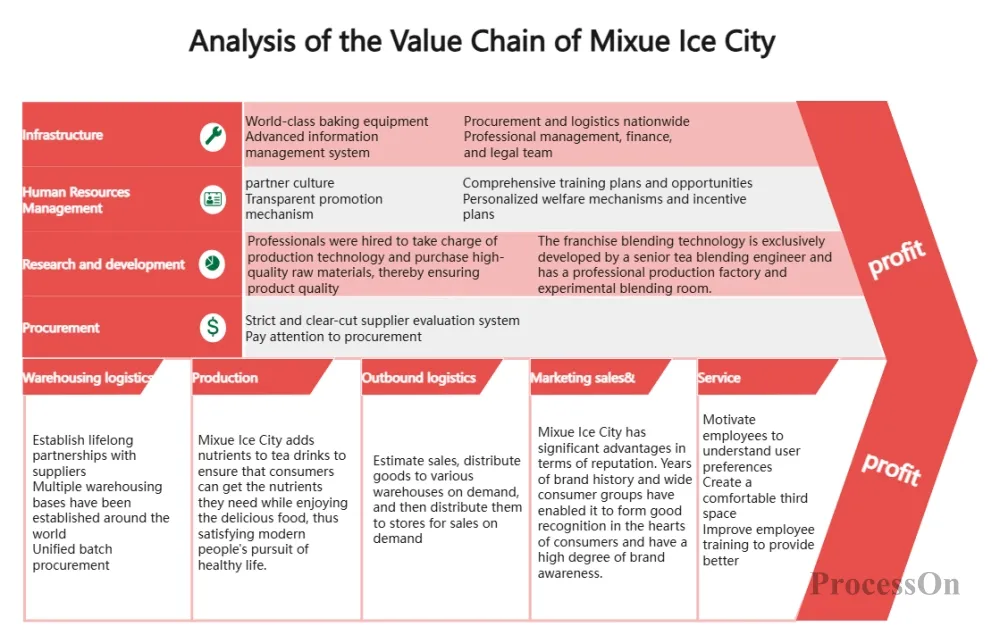 Analysis of the Value Chain of Mixue Ice City

Infrastructure
World-class baking equipment
Advanced information management system
Procurement and logistics nationwide
Professional management, finance, and legal team

Human Resources Management
partner culture
Transparent promotion mechanism
Comprehensive training plans and opportunities
Personalized welfare mechanisms and incentive plans

Research and development
Professionals were hired to take charge of production technology and purchase high-quality raw materials, thereby ensuring product quality
The franchise blending technology is exclusively developed by a senior tea blending engineer and has a professional production factory and experimental blending room.

Procurement
Strict and clear-cut supplier evaluation system
Pay attention to procurement

profit

Warehousing logistics
Establish lifelong partnerships with suppliers
Multiple warehousing bases have been established around the world
Unified batch procurement

Production
Mixue Ice City adds nutrients to tea drinks to ensure that consumers can get the nutrients they need while enjoying the delicious food, thus satisfying modern people's pursuit of healthy life.

Outbound logistics
Estimate sales, distribute goods to various warehouses on demand, and then distribute them to stores for sales on demand

Marketing sales&
Mixue Ice City has significant advantages in terms of reputation. Years of brand history and wide consumer groups have enabled it to form good recognition in the hearts of consumers and have a high degree of brand awareness.

Service
Motivate employees to understand user preferences
Create a comfortable third space
Improve employee training to provide better

profit

ProcessOn